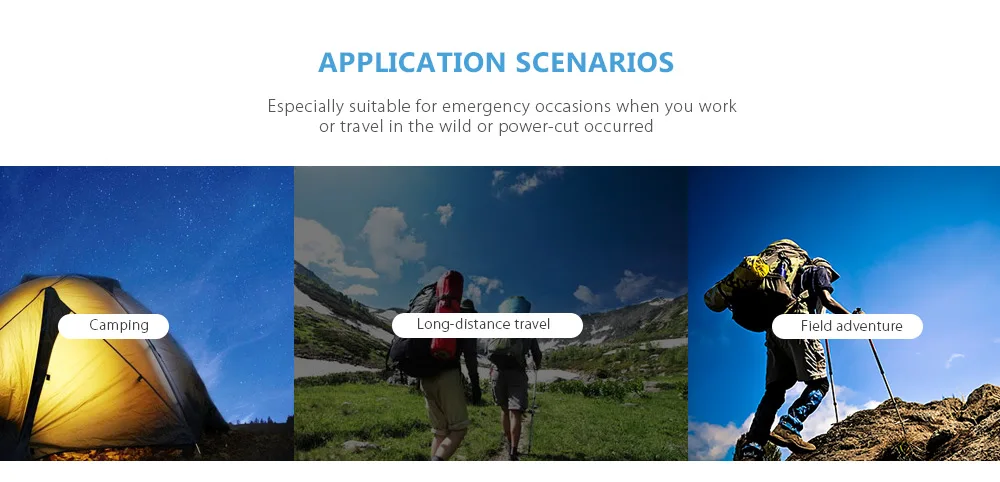 APPLICATION SCENARIOS

Especially suitable for emergency occasions when you work or travel in the wild or power-cut occurred

Camping

Long-distance travel

Field adventure